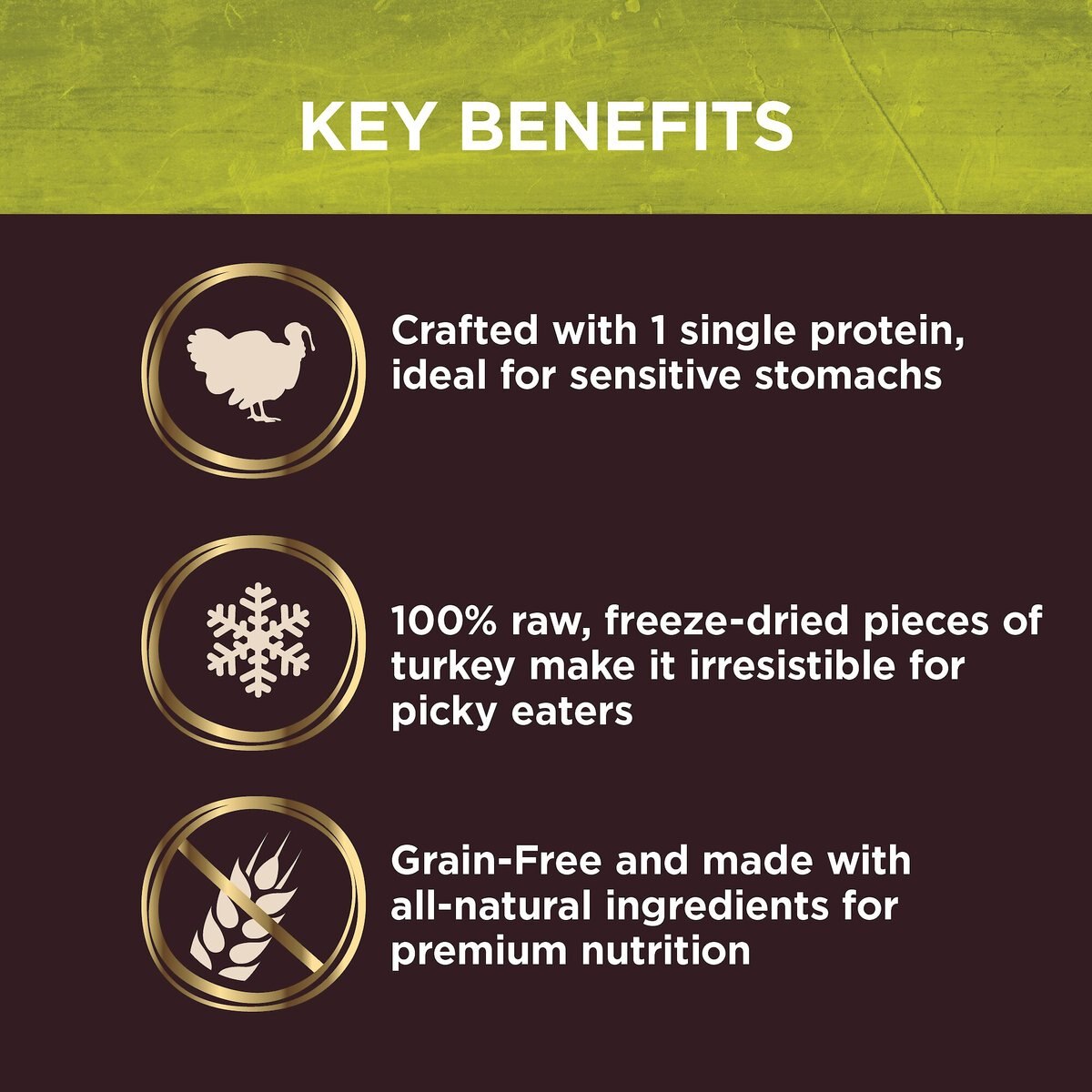 KEY BENEFITS

Crafted with 1 single protein, ideal for sensitive stomachs

100% raw, freeze-dried pieces of turkey make it irresistible for picky eaters

Grain-Free and made with all-natural ingredients for premium nutrition